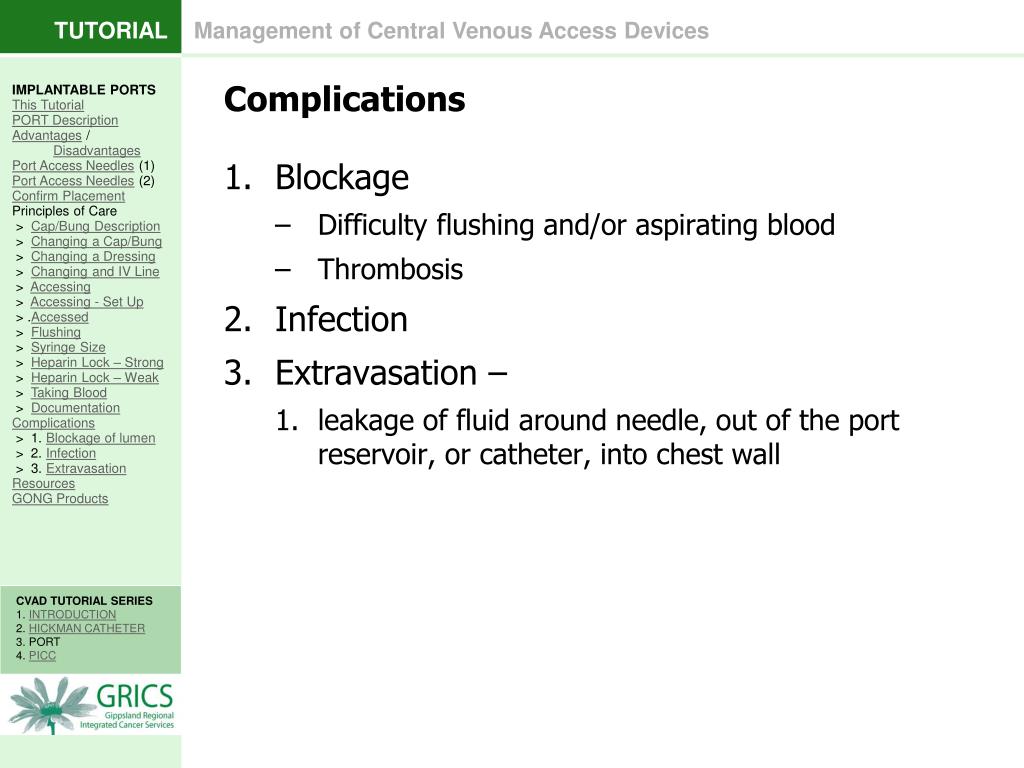 TUTORIAL

Management of Central Venous Access Devices

IMPLANTABLE PORTS
This Tutorial
PORT Description
Advantages / Disadvantages
Port Access Needles (1)
Port Access Needles (2)
Confirm Placement
Principles of Care
> Cap/Bung Description
> Changing a Cap/Bung
> Changing a Dressing
> Changing and IV Line
> Accessing
> Accessing - Set Up
> .Accessed
> Flushing
> Syringe Size
> Heparin Lock – Strong
> Heparin Lock – Weak
> Taking Blood
> Documentation
Complications
> 1. Blockage of lumen
> 2. Infection
> 3. Extravasation
Resources
GONG Products

CVAD TUTORIAL SERIES
1. INTRODUCTION
2. HICKMAN CATHETER
3. PORT
4. PICC

GRICS
Gippsland Regional Integrated Cancer Services

Complications

1. Blockage
– Difficulty flushing and/or aspirating blood
– Thrombosis
2. Infection
3. Extravasation –
1. leakage of fluid around needle, out of the port reservoir, or catheter, into chest wall